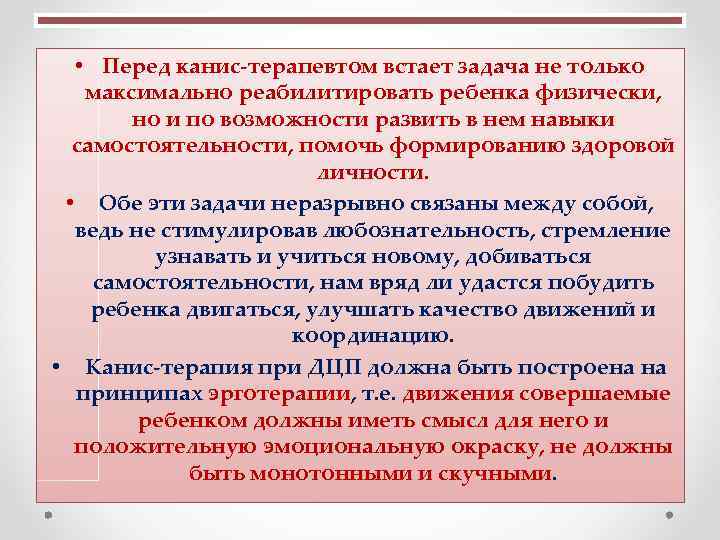 • Перед канис-терапевтом встает задача не только максимально реабилитировать ребенка физически, но и по возможности развить в нем навыки самостоятельности, помочь формированию здоровой личности.

• Обе эти задачи неразрывно связаны между собой, ведь не стимулировав любознательность, стремление узнавать и учиться новому, добиваться самостоятельности, нам вряд ли удастся побудить ребенка двигаться, улучшать качество движений и координацию.

• Канис-терапия при ДЦП должна быть построена на принципах эрготерапии, т.е. движения совершаемые ребенком должны иметь смысл для него и положительную эмоциональную окраску, не должны быть монотонными и скучными.